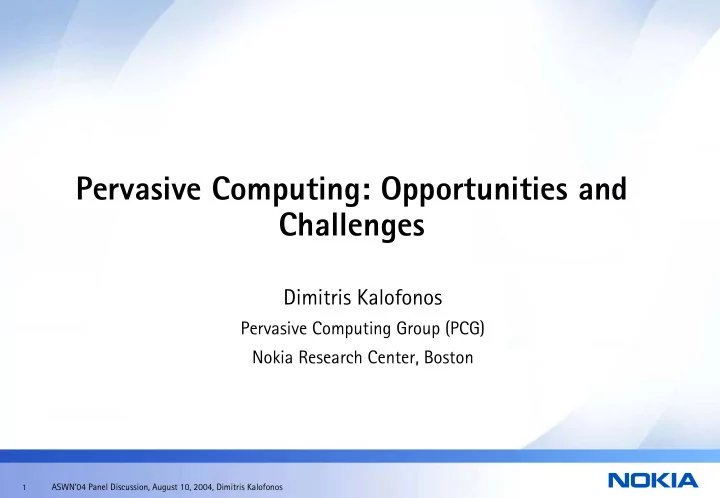 Pervasive Computing: Opportunities and Challenges

Dimitris Kalofonos

Pervasive Computing Group (PCG)

Nokia Research Center, Boston

1 ASWN'04 Panel Discussion, August 10, 2004, Dimitris Kalofonos

NOKIA